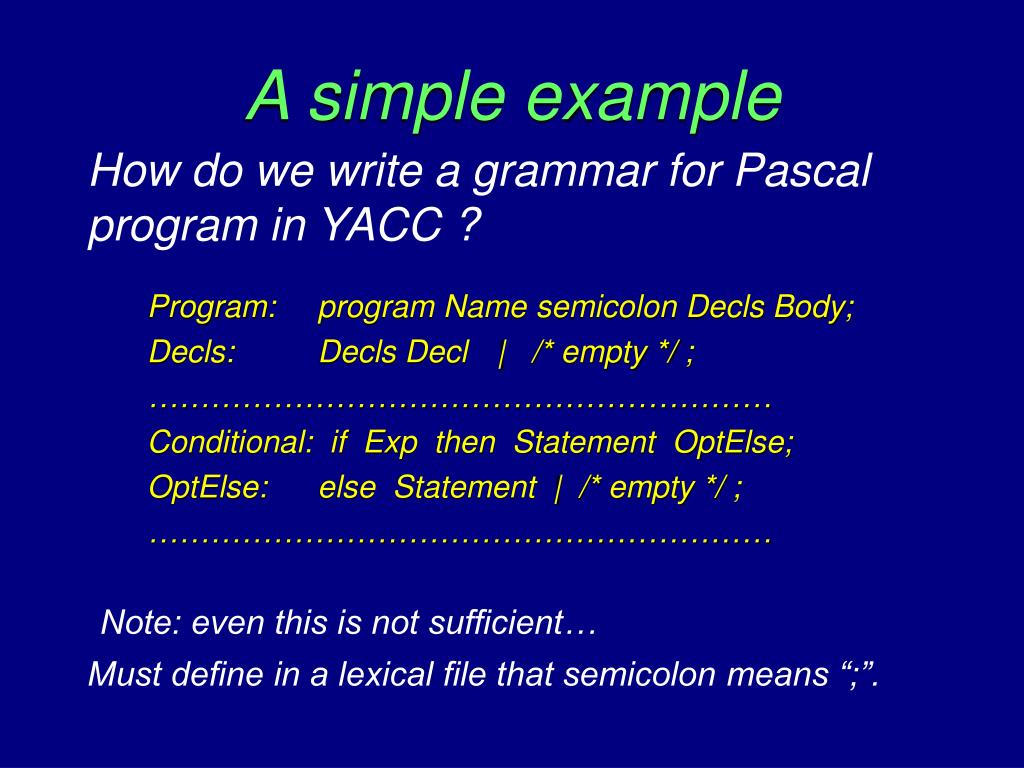 A simple example

How do we write a grammar for Pascal program in YACC ?

Program: program Name semicolon Decls Body;
Decls: Decls Decl | /* empty */ ;
……………………………………………………
Conditional: if Exp then Statement OptElse;
OptElse: else Statement | /* empty */ ;
……………………………………………………

Note: even this is not sufficient…

Must define in a lexical file that semicolon means “;”.